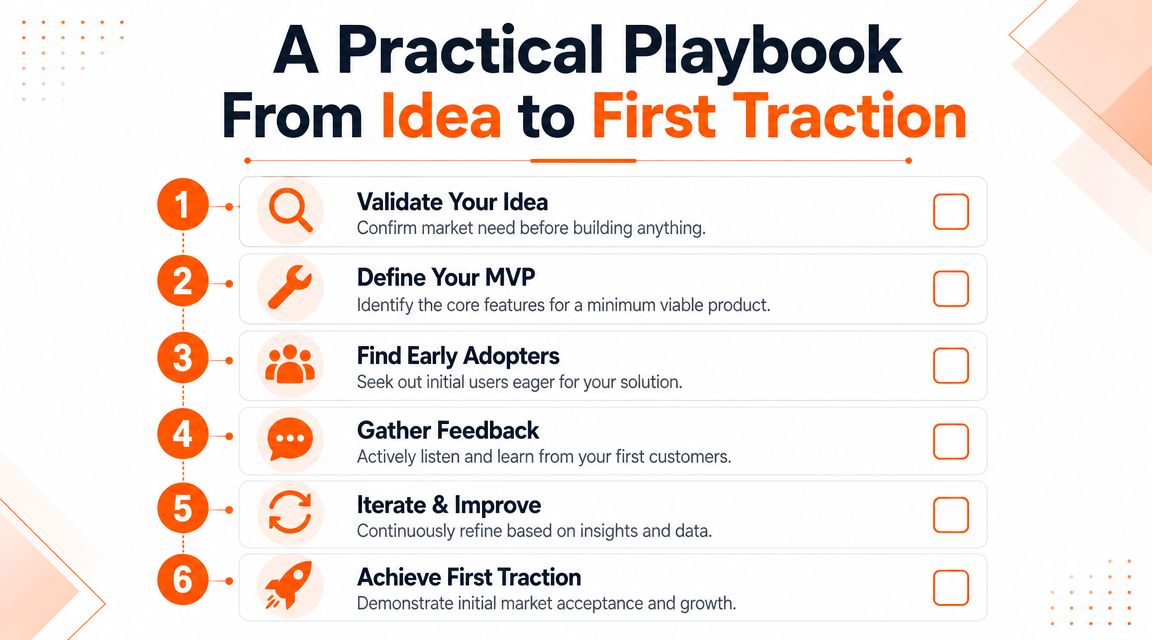 A Practical Playbook From Idea to First Traction

1 Validate Your Idea
Confirm market need before building anything.

2 Define Your MVP
Identify the core features for a minimum viable product.

3 Find Early Adopters
Seek out initial users eager for your solution.

4 Gather Feedback
Actively listen and learn from your first customers.

5 Iterate & Improve
Continuously refine based on insights and data.

6 Achieve First Traction
Demonstrate initial market acceptance and growth.